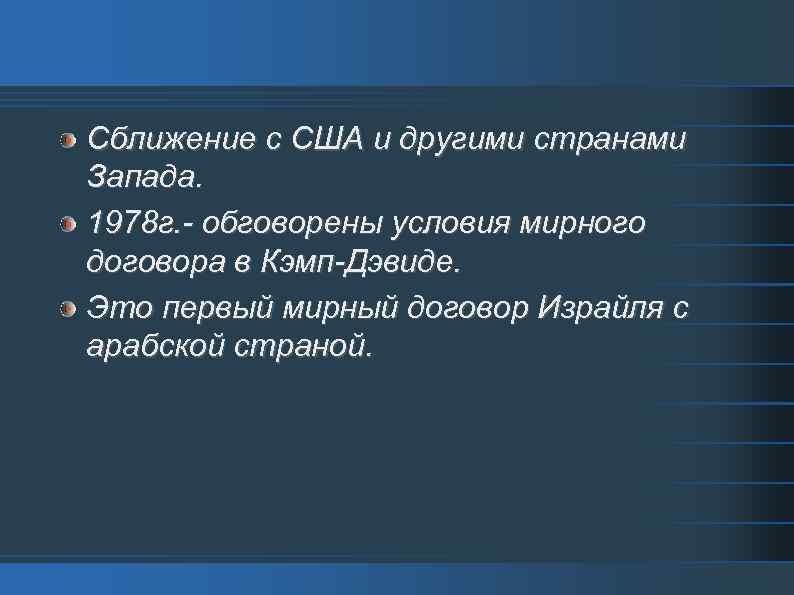 Сближение с США и другими странами Запада.

1978г.- обговорены условия мирного договора в Кэмп-Дэвиде.

Это первый мирный договор Израйля с арабской страной.